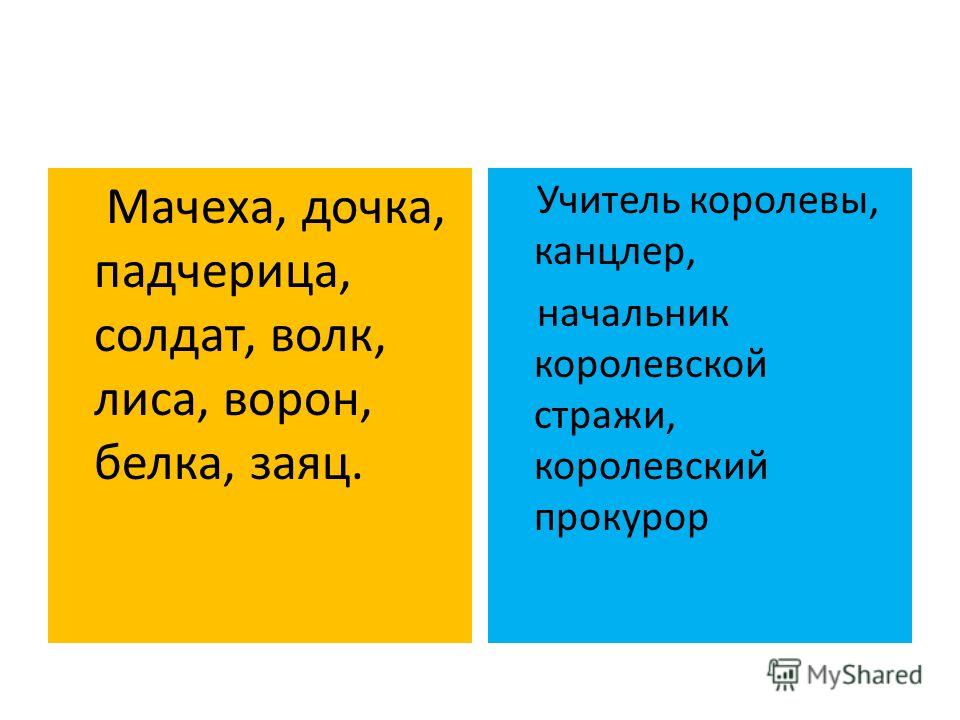 Мачеха, дочка, падчерица, солдат, волк, лиса, ворон, белка, заяц.

Учитель королевы, канцлер,

начальник королевской стражи, королевский прокурор

MyShared